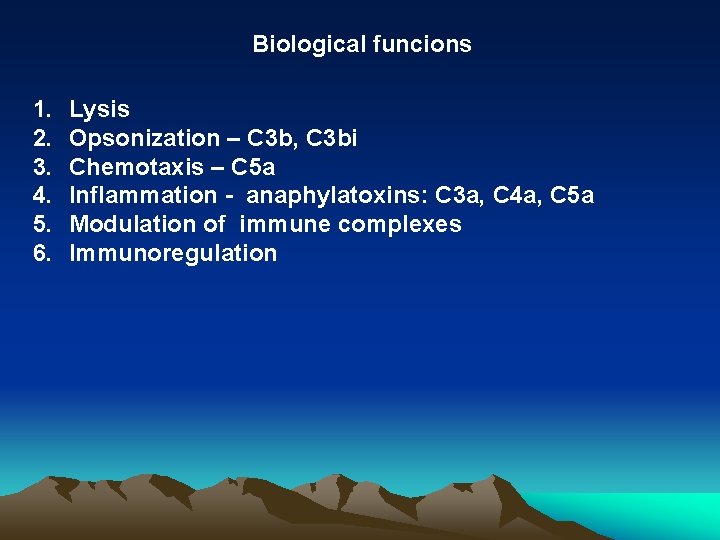 Biological funcions

1. Lysis
2. Opsonization – C3b, C3bi
3. Chemotaxis – C5a
4. Inflammation - anaphylatoxins: C3a, C4a, C5a
5. Modulation of immune complexes
6. Immunoregulation